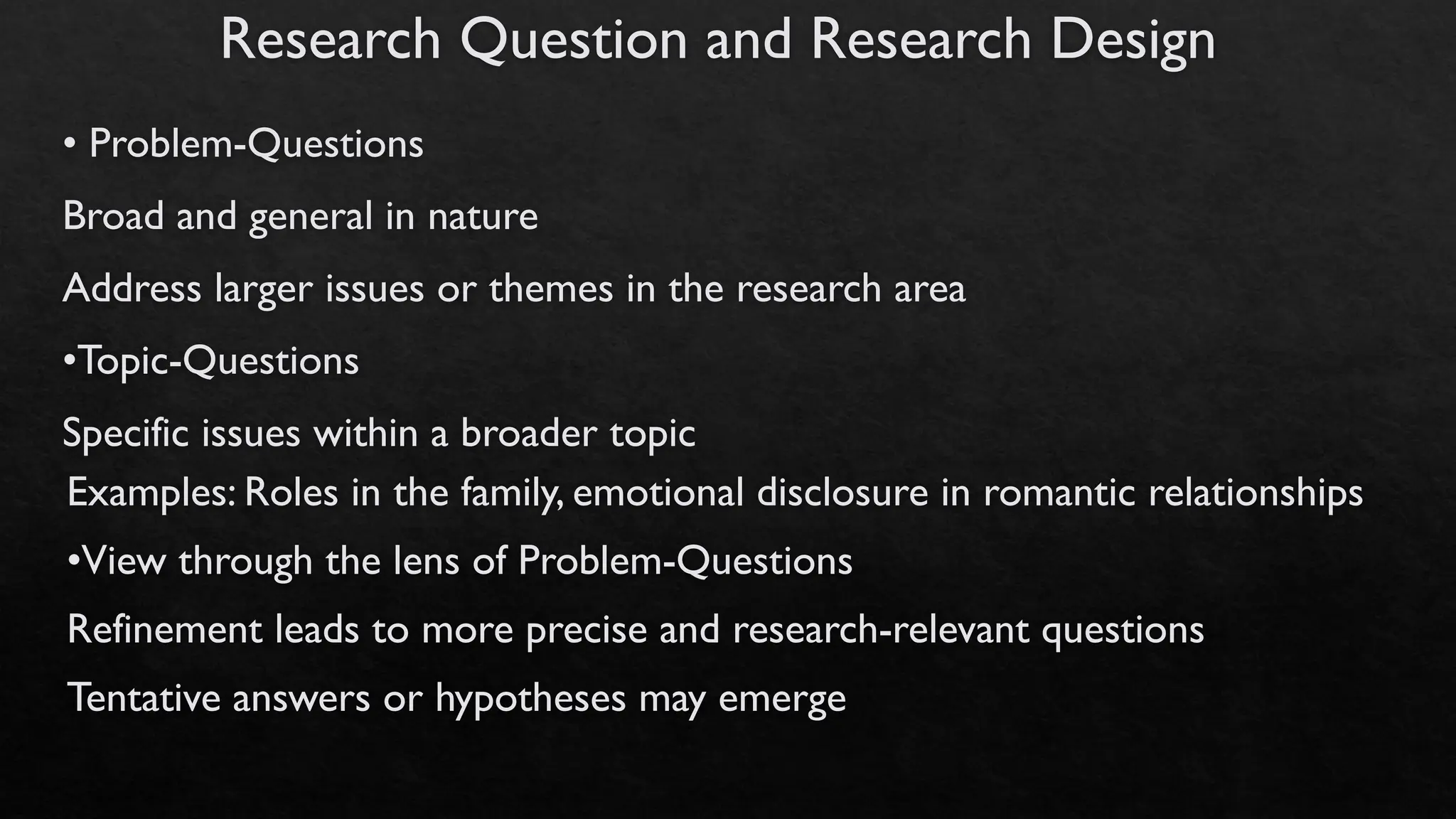 Research Question and Research Design

• Problem-Questions

Broad and general in nature

Address larger issues or themes in the research area

•Topic-Questions

Specific issues within a broader topic

Examples: Roles in the family, emotional disclosure in romantic relationships

•View through the lens of Problem-Questions

Refinement leads to more precise and research-relevant questions

Tentative answers or hypotheses may emerge